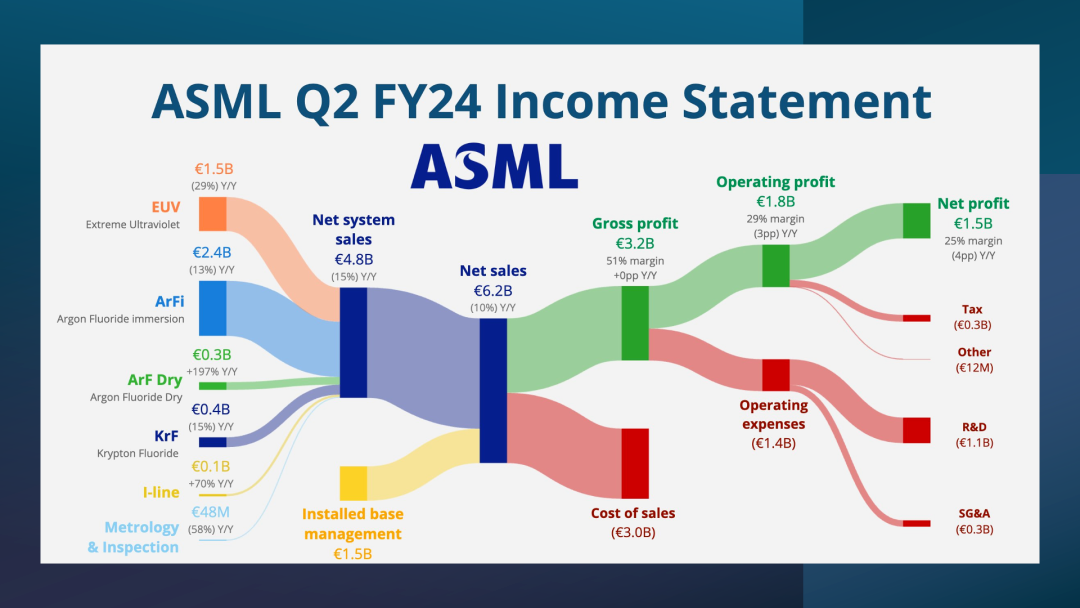 ASML Q2 FY24 Income Statement

ASML

€1.5B
(29%) Y/Y
EUV
Extreme Ultraviolet

€2.4B
(13%) Y/Y
ArFi
Argon Fluoride immersion

€0.3B
+197% Y/Y
ArF Dry
Argon Fluoride Dry

€0.4B
(15%) Y/Y
KrF
Krypton Fluoride

€0.1B
+70% Y/Y
I-line

€48M
(58%) Y/Y
Metrology & Inspection

Net system sales
€4.8B
(15%) Y/Y

Installed base management
€1.5B

Net sales
€6.2B
(10%) Y/Y

Gross profit
€3.2B
51% margin
+0pp Y/Y

Cost of sales
(€3.0B)

Operating profit
€1.8B
29% margin
(3pp) Y/Y

Operating expenses
(€1.4B)

Net profit
€1.5B
25% margin
(4pp) Y/Y

Tax
(€0.3B)

Other
(€12M)

R&D
(€1.1B)

SG&A
(€0.3B)